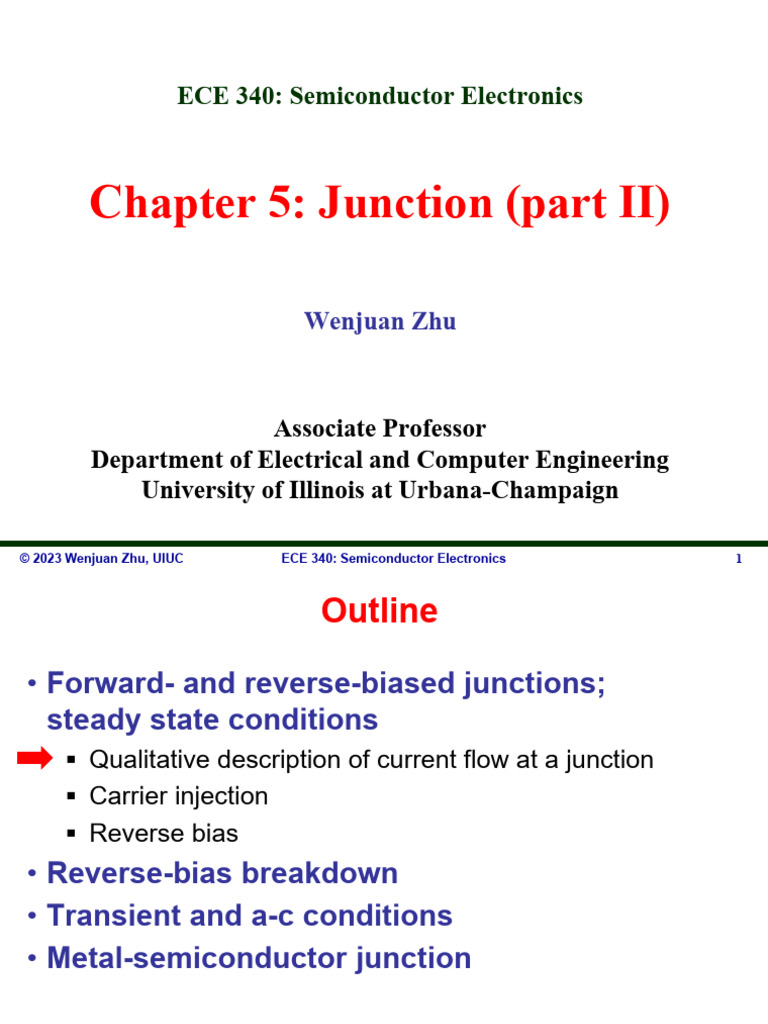 ECE 340: Semiconductor Electronics

Chapter 5: Junction (part II)

Wenjuan Zhu

Associate Professor
Department of Electrical and Computer Engineering
University of Illinois at Urbana-Champaign

© 2023 Wenjuan Zhu, UIUC ECE 340: Semiconductor Electronics 1

Outline

• Forward- and reverse-biased junctions; steady state conditions
▪ Qualitative description of current flow at a junction
▪ Carrier injection
▪ Reverse bias
• Reverse-bias breakdown
• Transient and a-c conditions
• Metal-semiconductor junction